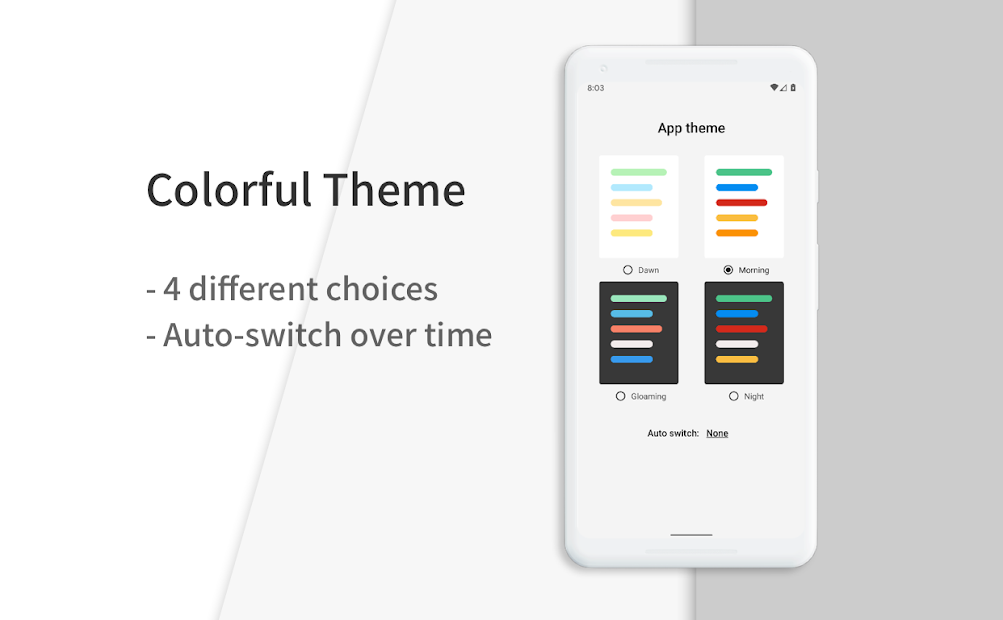 Colorful Theme

- 4 different choices
- Auto-switch over time

8:03

App theme

Dawn

Morning

Gloaming

Night

Auto switch: None